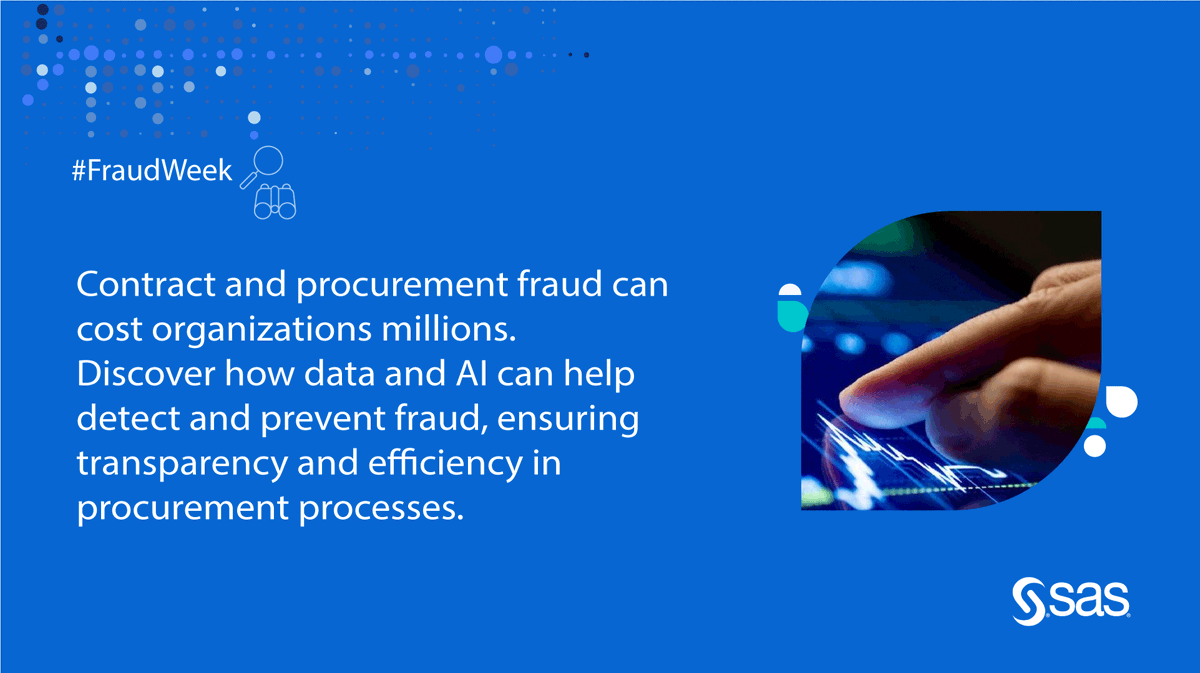 #FraudWeek

Contract and procurement fraud can cost organizations millions. Discover how data and AI can help detect and prevent fraud, ensuring transparency and efficiency in procurement processes.

sas